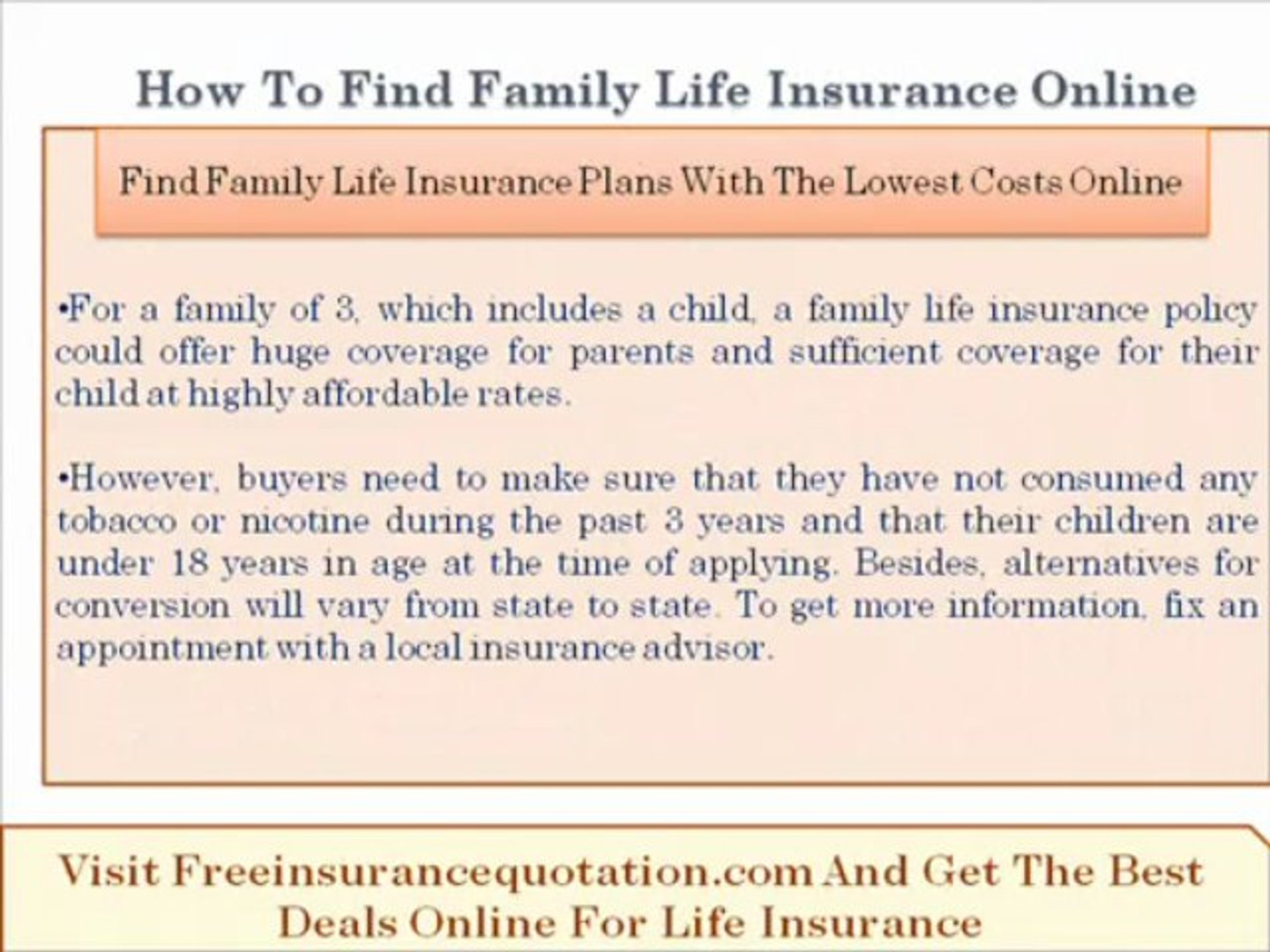 How To Find Family Life Insurance Online

Find Family Life Insurance Plans With The Lowest Costs Online

•For a family of 3, which includes a child, a family life insurance policy could offer huge coverage for parents and sufficient coverage for their child at highly affordable rates.

•However, buyers need to make sure that they have not consumed any tobacco or nicotine during the past 3 years and that their children are under 18 years in age at the time of applying. Besides, alternatives for conversion will vary from state to state. To get more information, fix an appointment with a local insurance advisor.

Visit Freeinsurancequotation.com And Get The Best Deals Online For Life Insurance